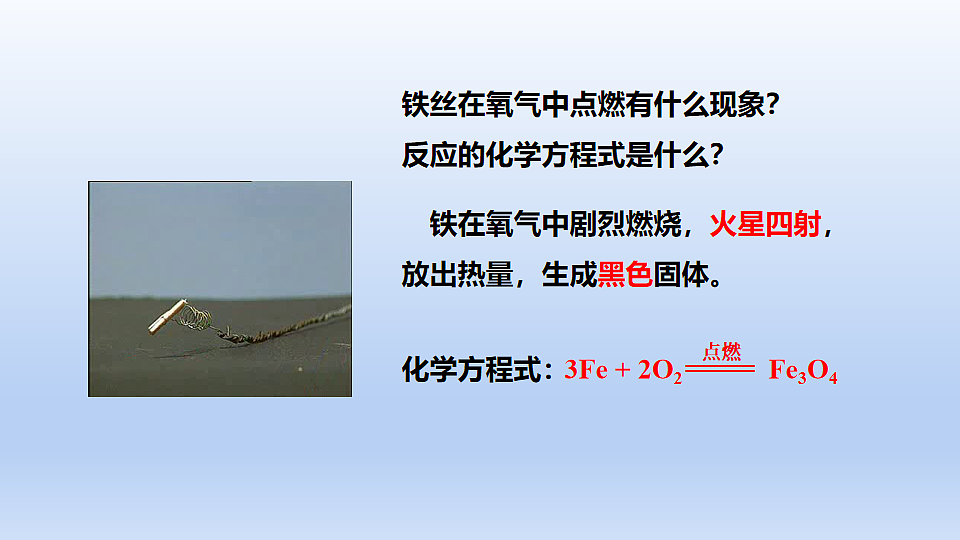 铁丝在氧气中点燃有什么现象?
反应的化学方程式是什么?

铁在氧气中剧烈燃烧，火星四射，放出热量，生成黑色固体。

化学方程式：$3Fe + 2O_2 \xlongequal{点燃} Fe_3O_4$